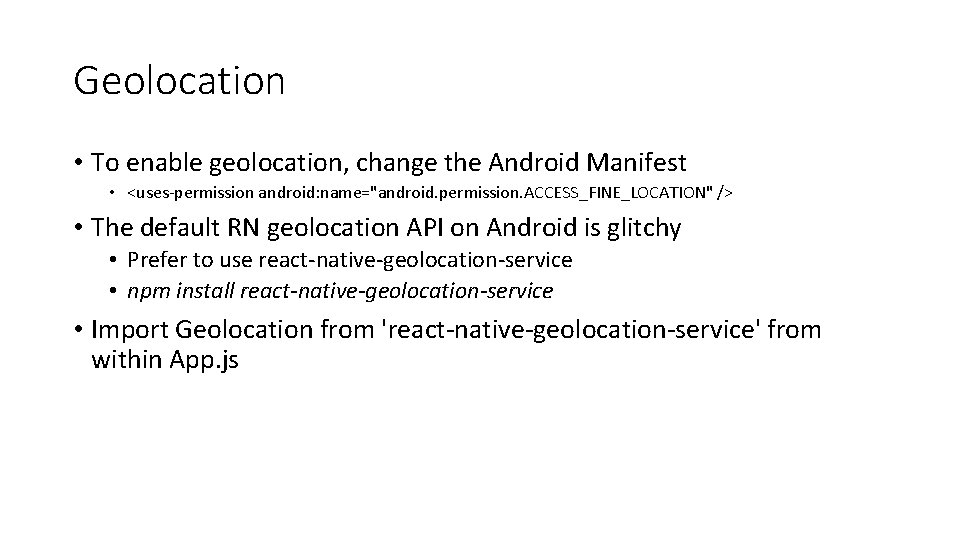 Geolocation

• To enable geolocation, change the Android Manifest
 • <uses-permission android:name="android.permission.ACCESS_FINE_LOCATION" />

• The default RN geolocation API on Android is glitchy
 • Prefer to use react-native-geolocation-service
 • npm install react-native-geolocation-service

• Import Geolocation from 'react-native-geolocation-service' from within App.js